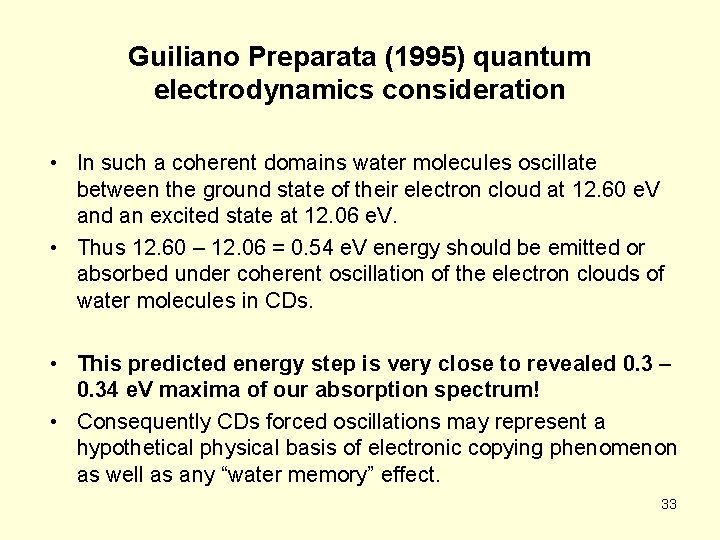 Guiliano Preparata (1995) quantum electrodynamics consideration

• In such a coherent domains water molecules oscillate between the ground state of their electron cloud at 12.60 eV and an excited state at 12.06 eV.

• Thus 12.60 – 12.06 = 0.54 eV energy should be emitted or absorbed under coherent oscillation of the electron clouds of water molecules in CDs.

• This predicted energy step is very close to revealed 0.3 – 0.34 eV maxima of our absorption spectrum!

• Consequently CDs forced oscillations may represent a hypothetical physical basis of electronic copying phenomenon as well as any “water memory” effect.

33